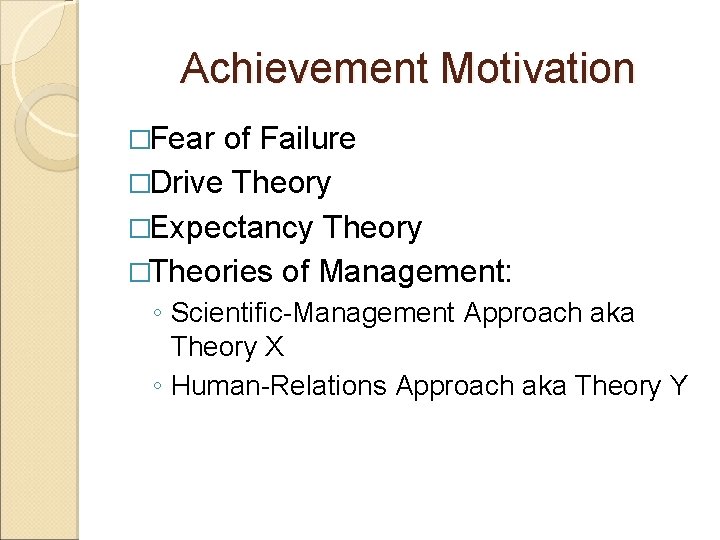 Achievement Motivation

□Fear of Failure
□Drive Theory
□Expectancy Theory
□Theories of Management:
◦ Scientific-Management Approach aka Theory X
◦ Human-Relations Approach aka Theory Y